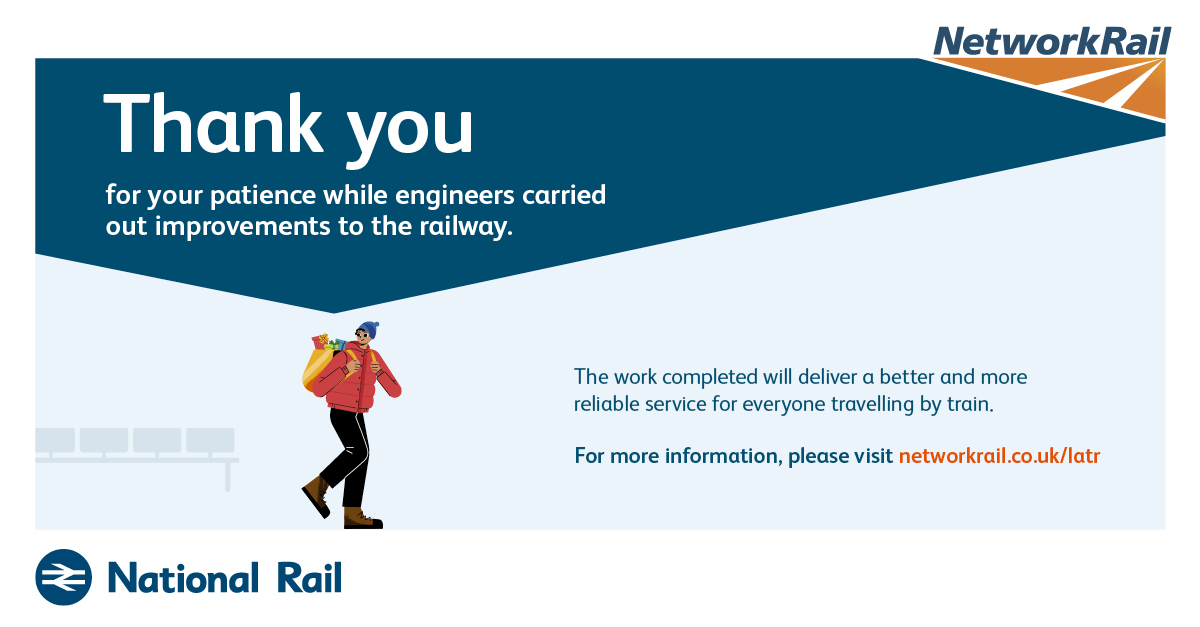 NetworkRail

Thank you

for your patience while engineers carried out improvements to the railway.

The work completed will deliver a better and more reliable service for everyone travelling by train.

For more information, please visit networkrail.co.uk/latr

National Rail